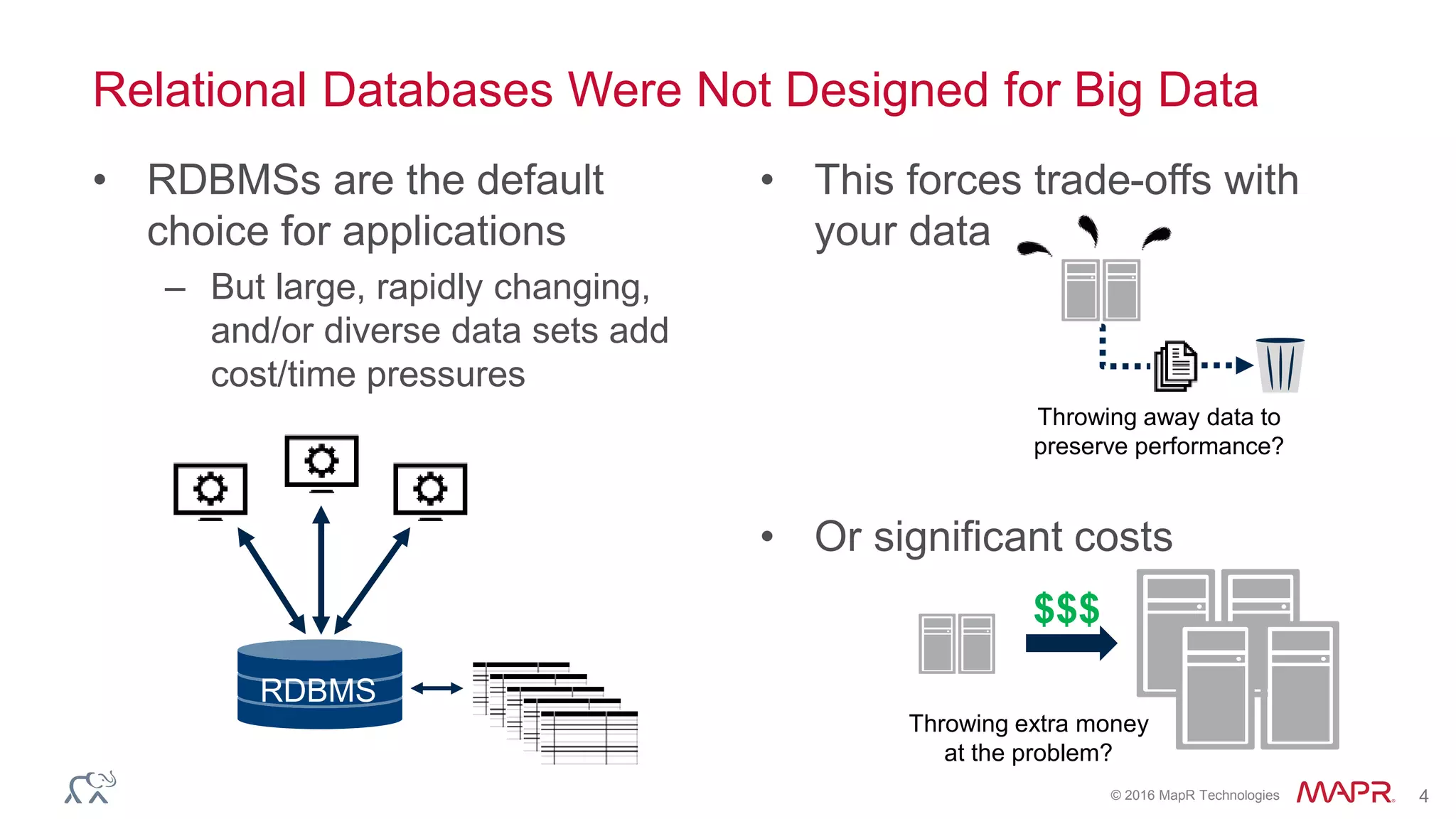 Relational Databases Were Not Designed for Big Data

• RDBMSs are the default choice for applications

– But large, rapidly changing, and/or diverse data sets add cost/time pressures

RDBMS

• This forces trade-offs with your data

Throwing away data to preserve performance?

• Or significant costs

$$$

Throwing extra money at the problem?

© 2016 MapR Technologies MAPR. 4